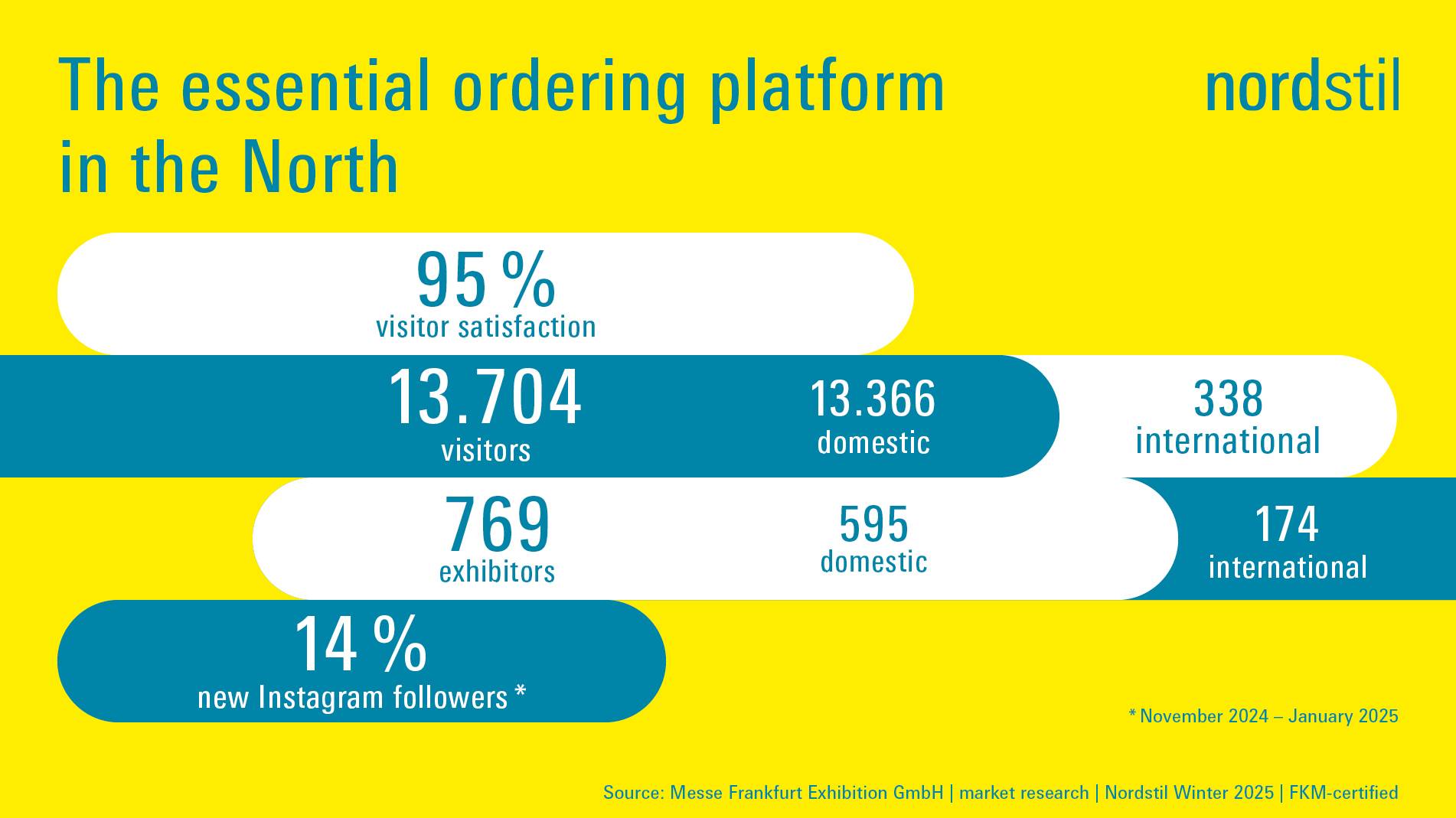 The essential ordering platform in the North

nordstil

95 %
visitor satisfaction

13.704
visitors

13.366
domestic

338
international

769
exhibitors

595
domestic

174
international

14 %
new Instagram followers *

* November 2024 – January 2025

Source: Messe Frankfurt Exhibition GmbH | market research | Nordstil Winter 2025 | FKM-certified